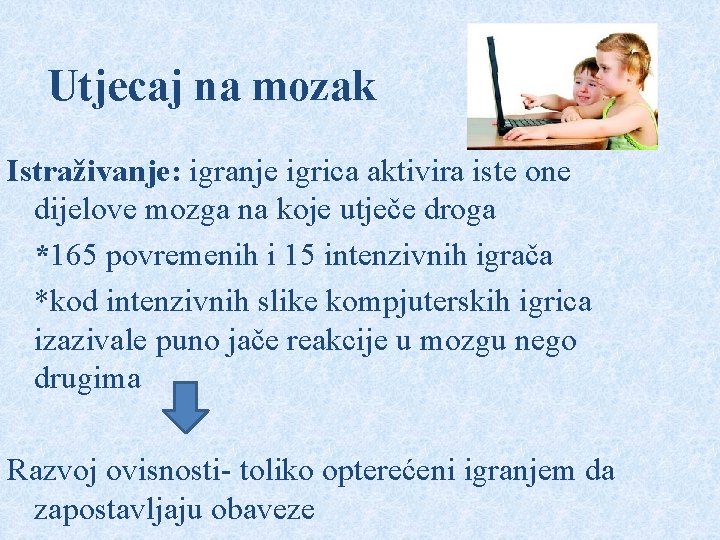 Utjecaj na mozak

Istraživanje: igranje igrica aktivira iste one dijelove mozga na koje utječe droga

*165 povremenih i 15 intenzivnih igrača

*kod intenzivnih slike kompjuterskih igrica izazivale puno jače reakcije u mozgu nego drugima

Razvoj ovisnosti- toliko opterećeni igranjem da zapostavljaju obaveze